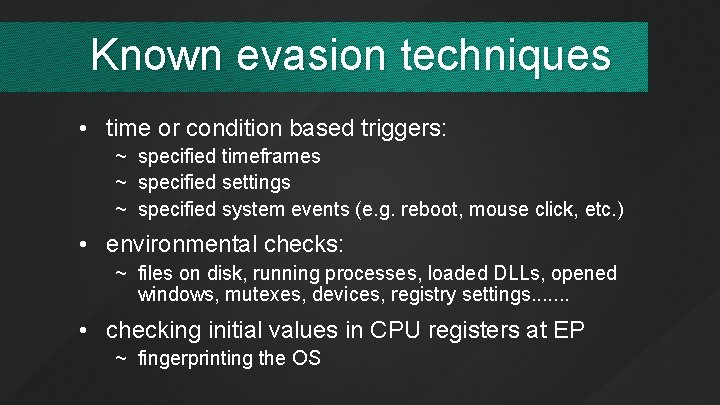 Known evasion techniques

• time or condition based triggers:
~ specified timeframes
~ specified settings
~ specified system events (e.g. reboot, mouse click, etc.)

• environmental checks:
~ files on disk, running processes, loaded DLLs, opened windows, mutexes, devices, registry settings.......

• checking initial values in CPU registers at EP
~ fingerprinting the OS